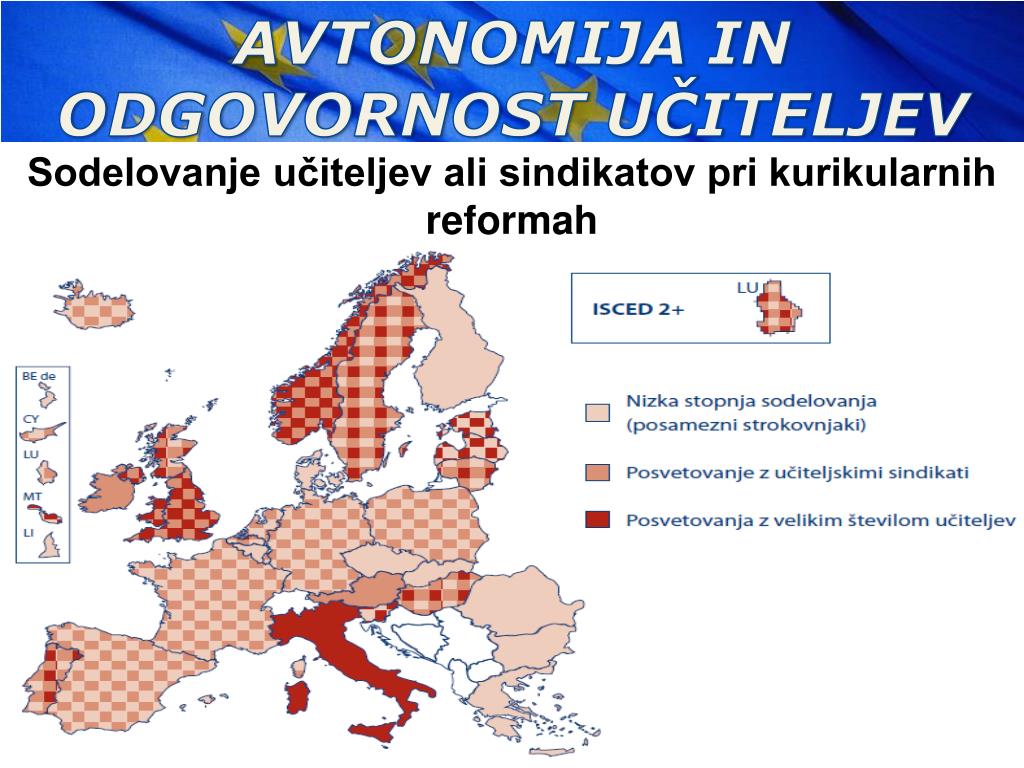 AVTONOMIJA IN ODGOVORNOST UČITELJEV

Sodelovanje učiteljev ali sindikatov pri kurikularnih reformah

BE de
CY
LU
MT
LI

ISCED 2+
LU

Nizka stopnja sodelovanja (posamezni strokovnjaki)
Posvetovanje z učiteljskimi sindikati
Posvetovanja z velikim številom učiteljev